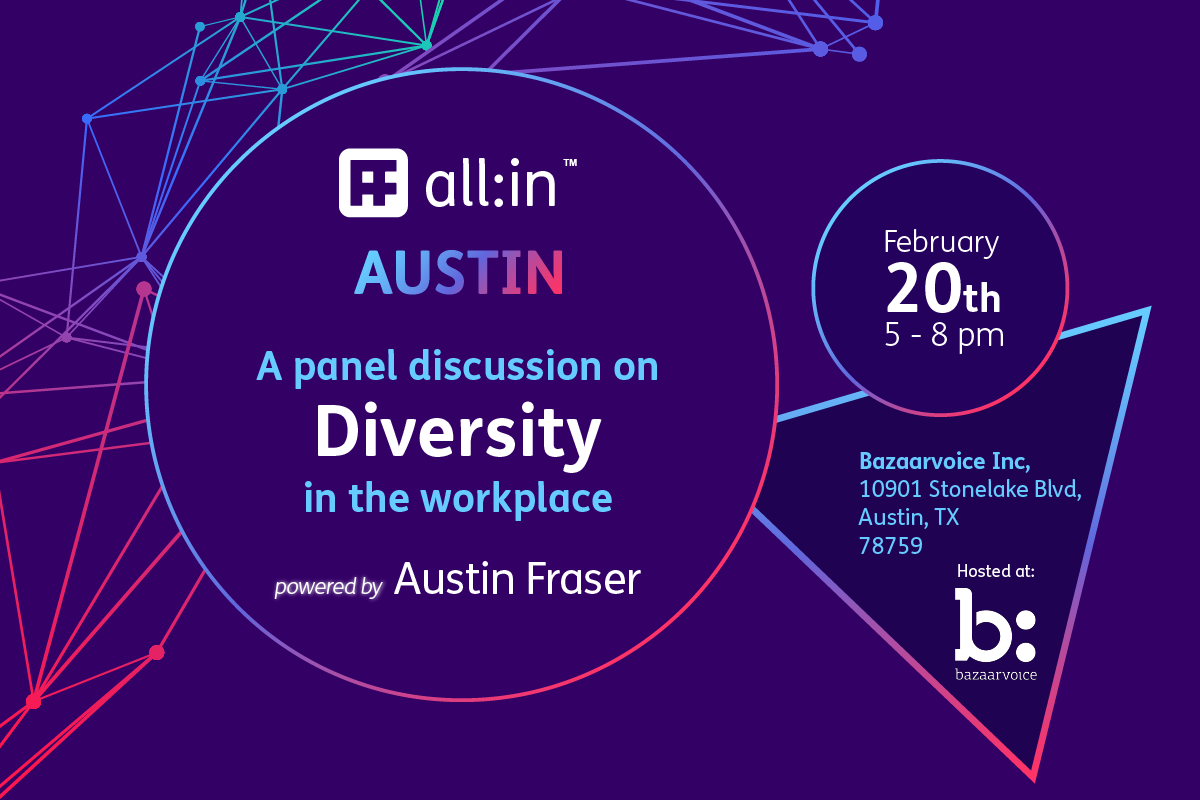 all:in™

AUSTIN

A panel discussion on
Diversity
in the workplace

powered by Austin Fraser

February
20th
5 - 8 pm

Bazaarvoice Inc,
10901 Stonelake Blvd,
Austin, TX
78759

Hosted at:

b:
bazaarvoice